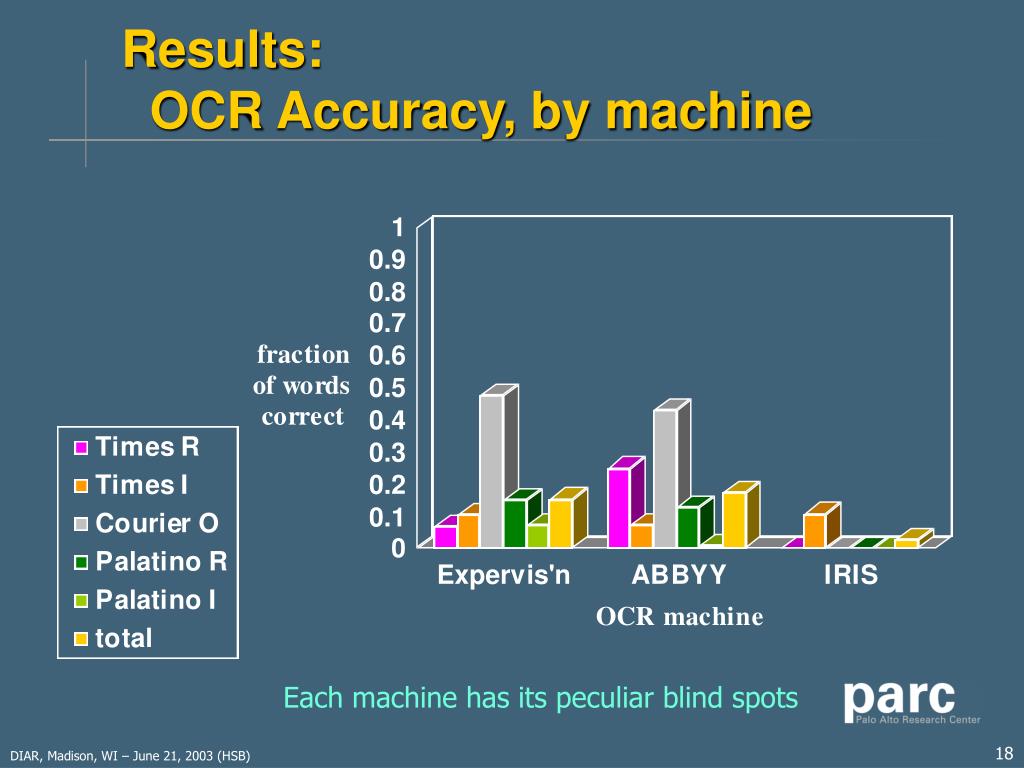 Results:
OCR Accuracy, by machine

fraction of words correct

1
0.9
0.8
0.7
0.6
0.5
0.4
0.3
0.2
0.1
0

Expervis'n ABBYY IRIS

OCR machine

Times R
Times I
Courier O
Palatino R
Palatino I
total

Each machine has its peculiar blind spots

parc
Palo Alto Research Center

DIAR, Madison, WI – June 21, 2003 (HSB)

18